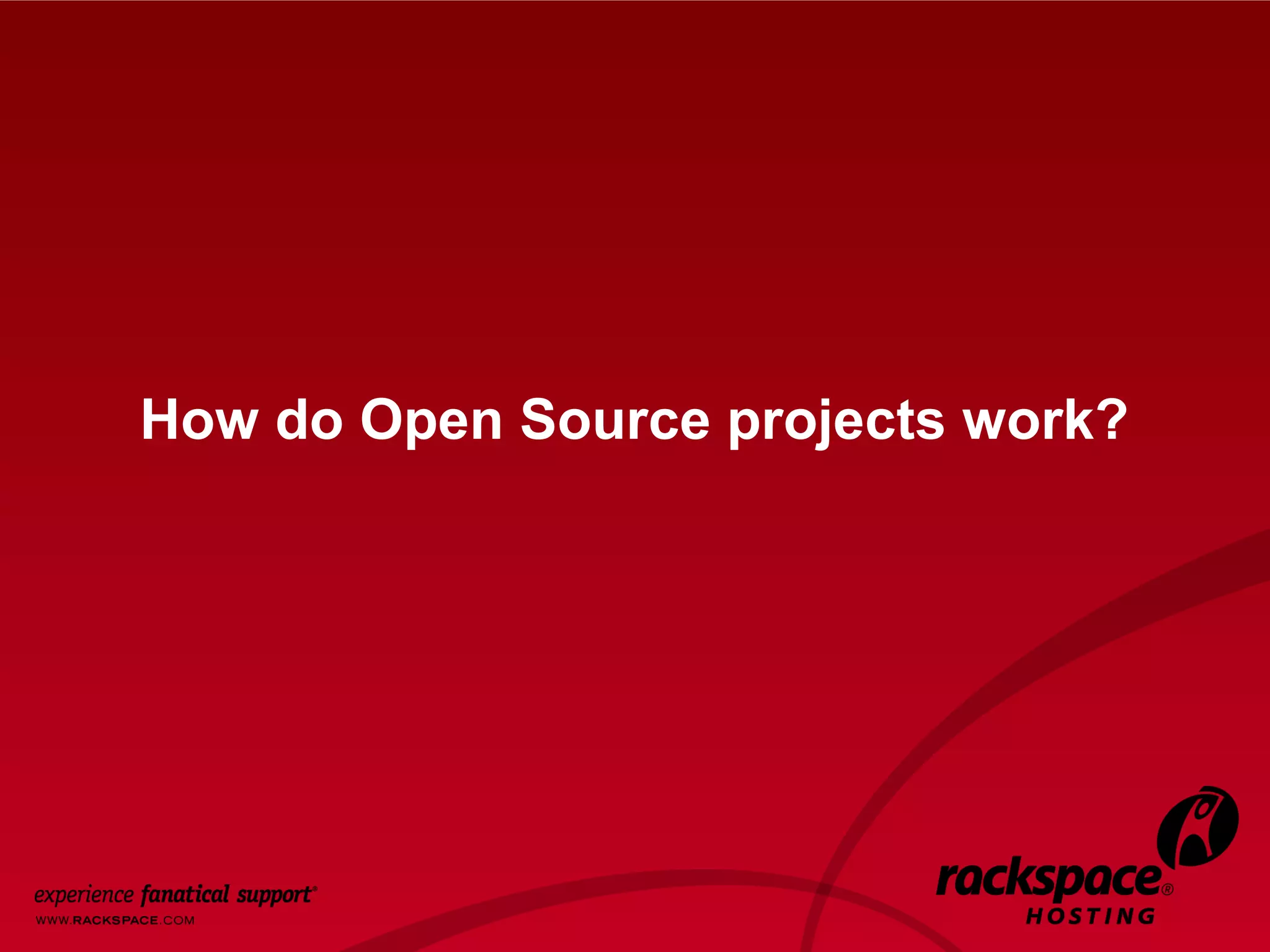 How do Open Source projects work?

experience fanatical support®
WWW.RACKSPACE.COM

rackspace®
HOSTING